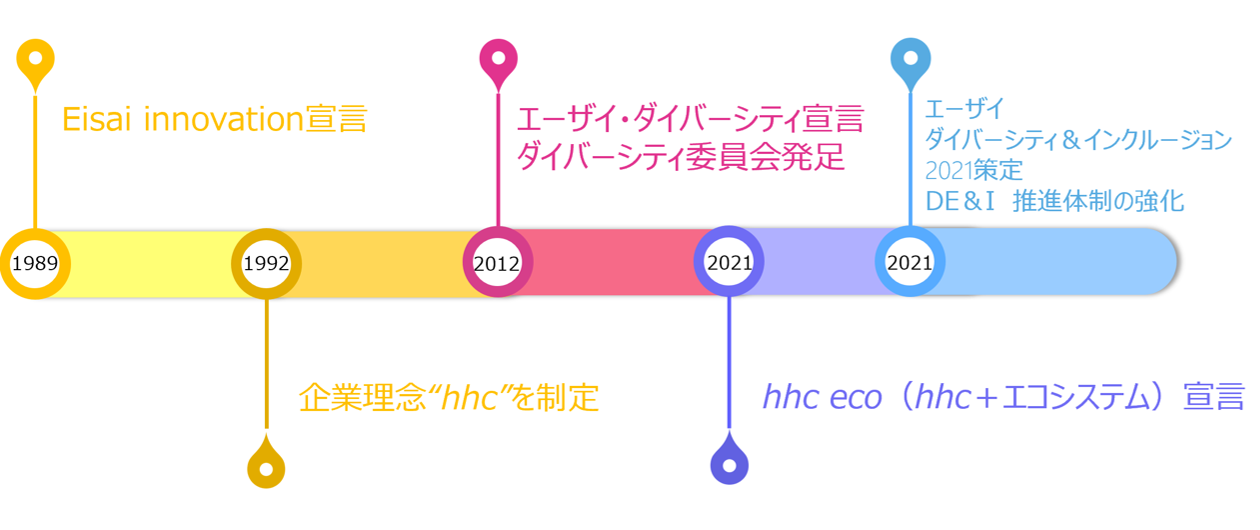 Eisai innovation宣言

エーザイ・ダイバーシティ宣言
ダイバーシティ委員会発足

エーザイ
ダイバーシティ＆インクルージョン
2021策定
DE＆I 推進体制の強化

1989

1992

2012

2021

2021

企業理念“hhc”を制定

hhc eco（hhc＋エコシステム）宣言